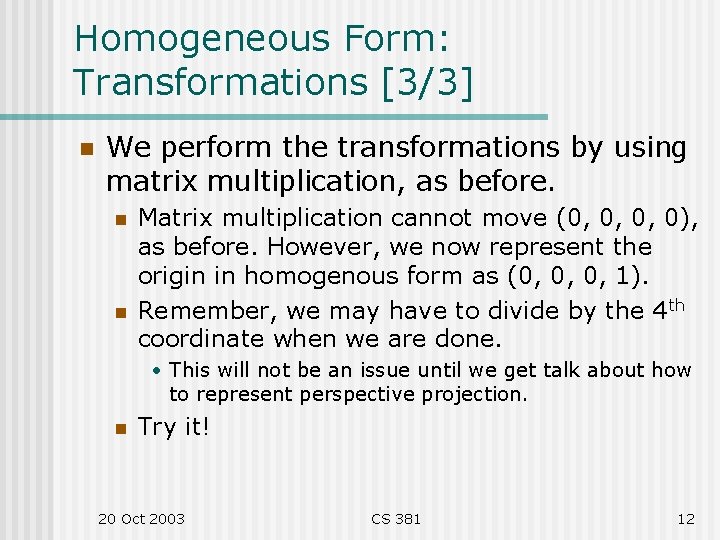 Homogeneous Form: Transformations [3/3]

We perform the transformations by using matrix multiplication, as before.

Matrix multiplication cannot move (0, 0, 0, 0), as before. However, we now represent the origin in homogenous form as (0, 0, 0, 1).

Remember, we may have to divide by the 4$^{th}$ coordinate when we are done.

• This will not be an issue until we get talk about how to represent perspective projection.

Try it!

20 Oct 2003

CS 381

12